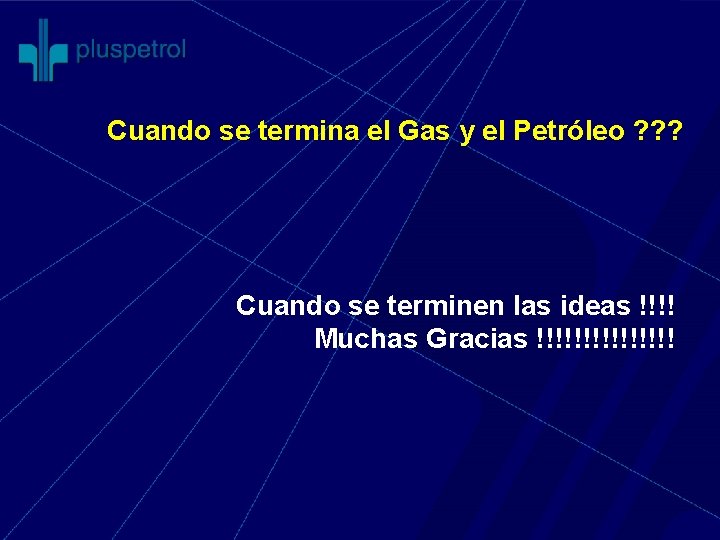 pluspetrol

Cuando se termina el Gas y el Petróleo ???

Cuando se terminen las ideas !!!!
Muchas Gracias !!!!!!!!!!!!!!!